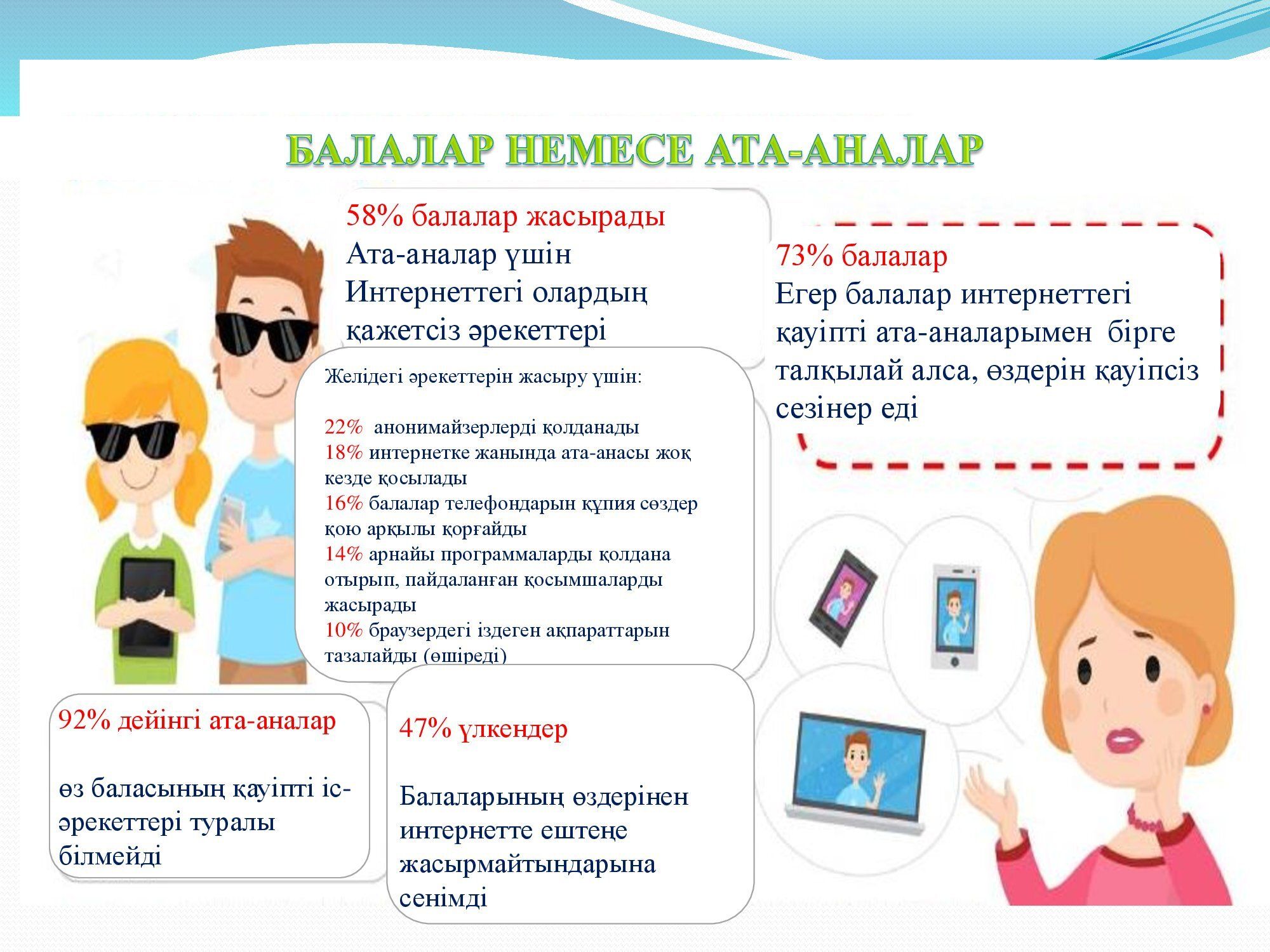 БАЛАЛАР НЕМЕСЕ АТА-АНАЛАР

58% балалар жасырады
Ата-аналар үшін Интернеттегі олардың қажетсіз әрекеттері

73% балалар
Егер балалар интернеттегі қауіпті ата-аналарымен бірге талқылай алса, өздерін қауіпсіз сезінер еді

Желідегі әрекеттерін жасыру үшін:

22% анонимайзерлерді қолданады
18% интернетке жанында ата-анасы жоқ кезде қосылады
16% балалар телефондарын құпия сөздер қою арқылы қорғайды
14% арнайы программаларды қолдана отырып, пайдаланған қосымшаларды жасырады
10% браузердегі іздеген ақпараттарын тазалайды (өшіреді)

92% дейінгі ата-аналар

өз баласының қауіпті іс-әрекеттері туралы білмейді

47% үлкендер

Балаларының өздерінен интернетте ештеңе жасырмайтындарына сенімді